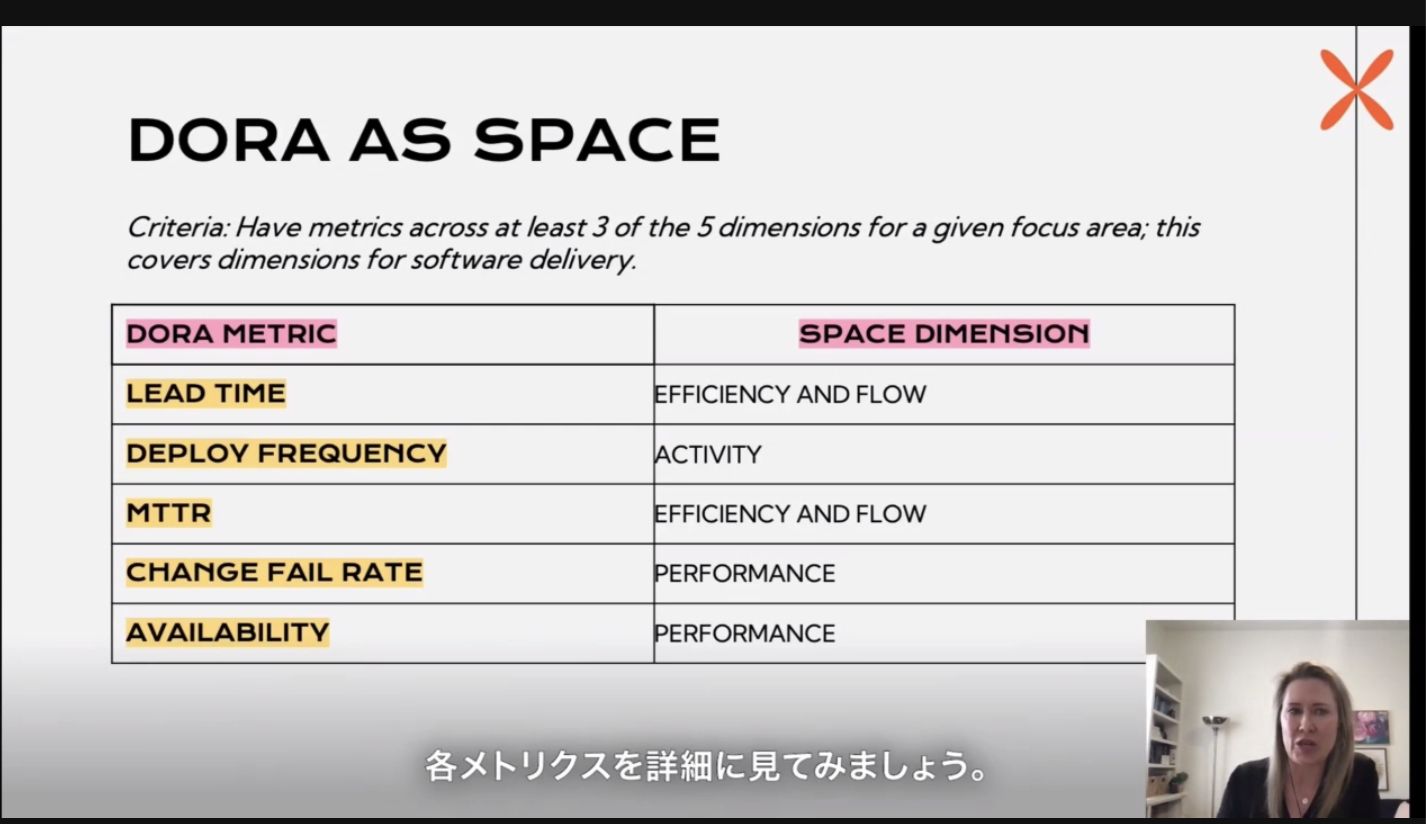 DORA AS SPACE

Criteria: Have metrics across at least 3 of the 5 dimensions for a given focus area; this covers dimensions for software delivery.

| DORA METRIC | SPACE DIMENSION |
|---|---|
| LEAD TIME | EFFICIENCY AND FLOW |
| DEPLOY FREQUENCY | ACTIVITY |
| MTTR | EFFICIENCY AND FLOW |
| CHANGE FAIL RATE | PERFORMANCE |
| AVAILABILITY | PERFORMANCE |

各メトリクスを詳細に見てみましょう。